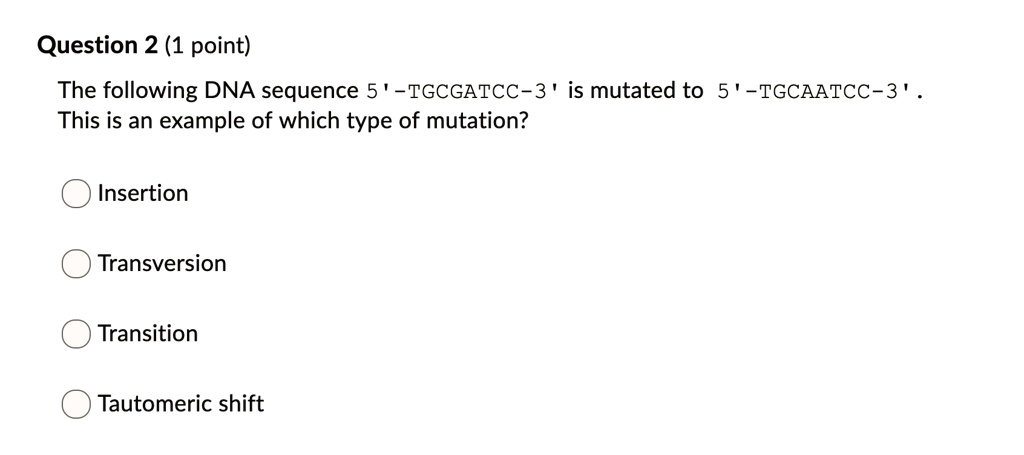 Question 2 (1 point)

The following DNA sequence 5'-TGCGATCC-3' is mutated to 5'-TGCAATCC-3'. This is an example of which type of mutation?

Insertion

Transversion

Transition

Tautomeric shift